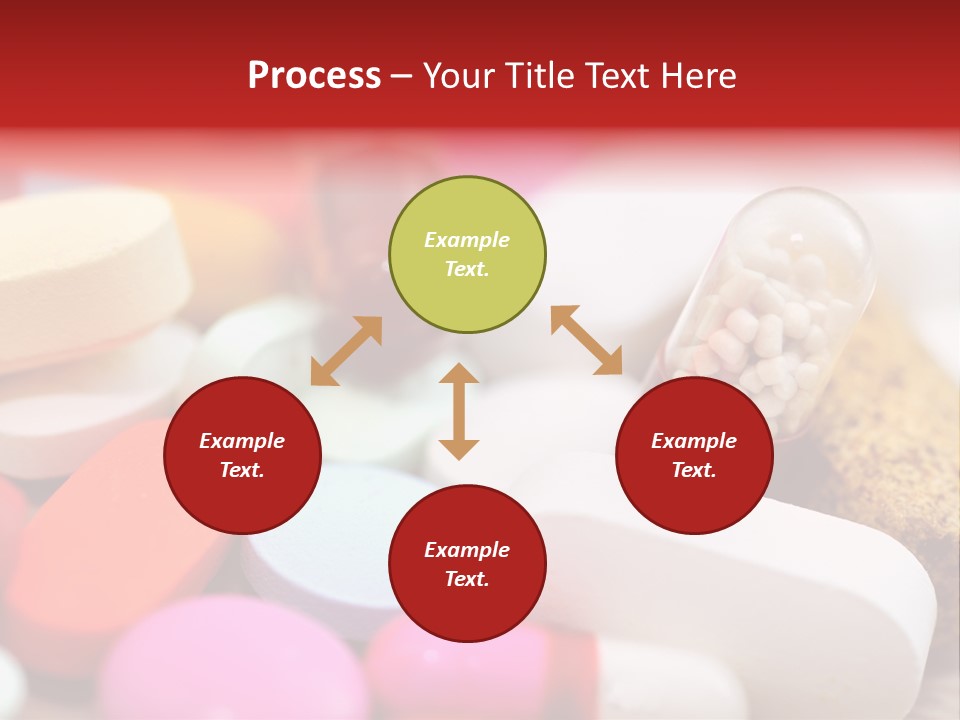 Process – Your Title Text Here

Example Text.

Example Text.

Example Text.

Example Text.